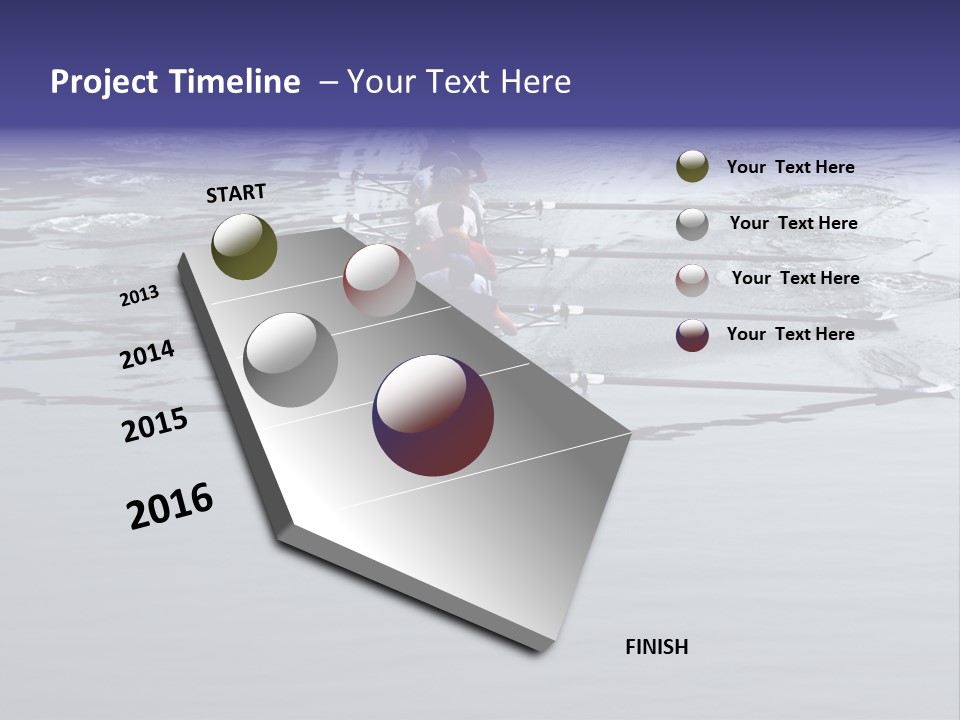 Project Timeline – Your Text Here

START

2013

2014

2015

2016

FINISH

Your Text Here

Your Text Here

Your Text Here

Your Text Here